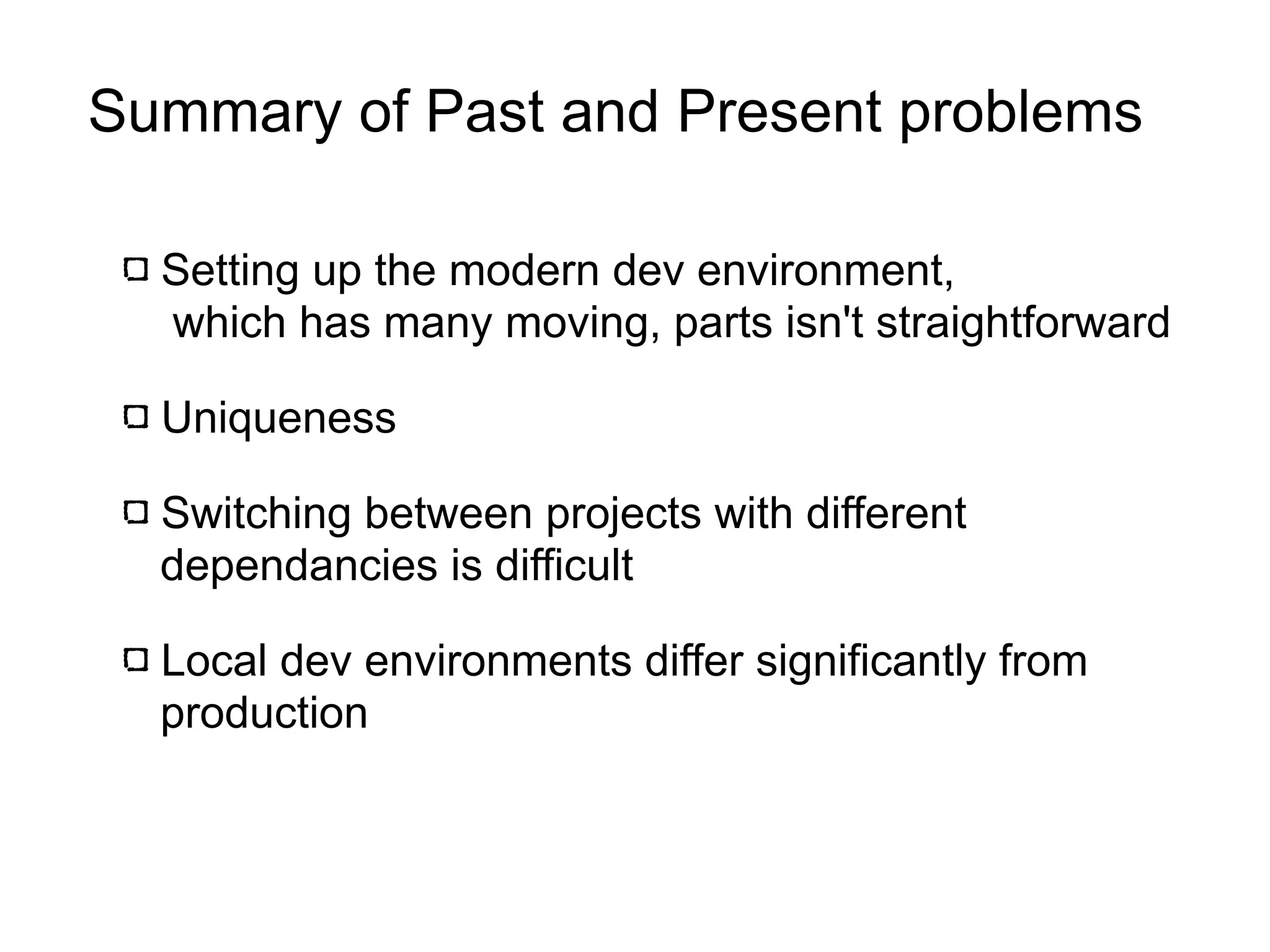 Summary of Past and Present problems

Setting up the modern dev environment, which has many moving, parts isn't straightforward

Uniqueness

Switching between projects with different dependancies is difficult

Local dev environments differ significantly from production